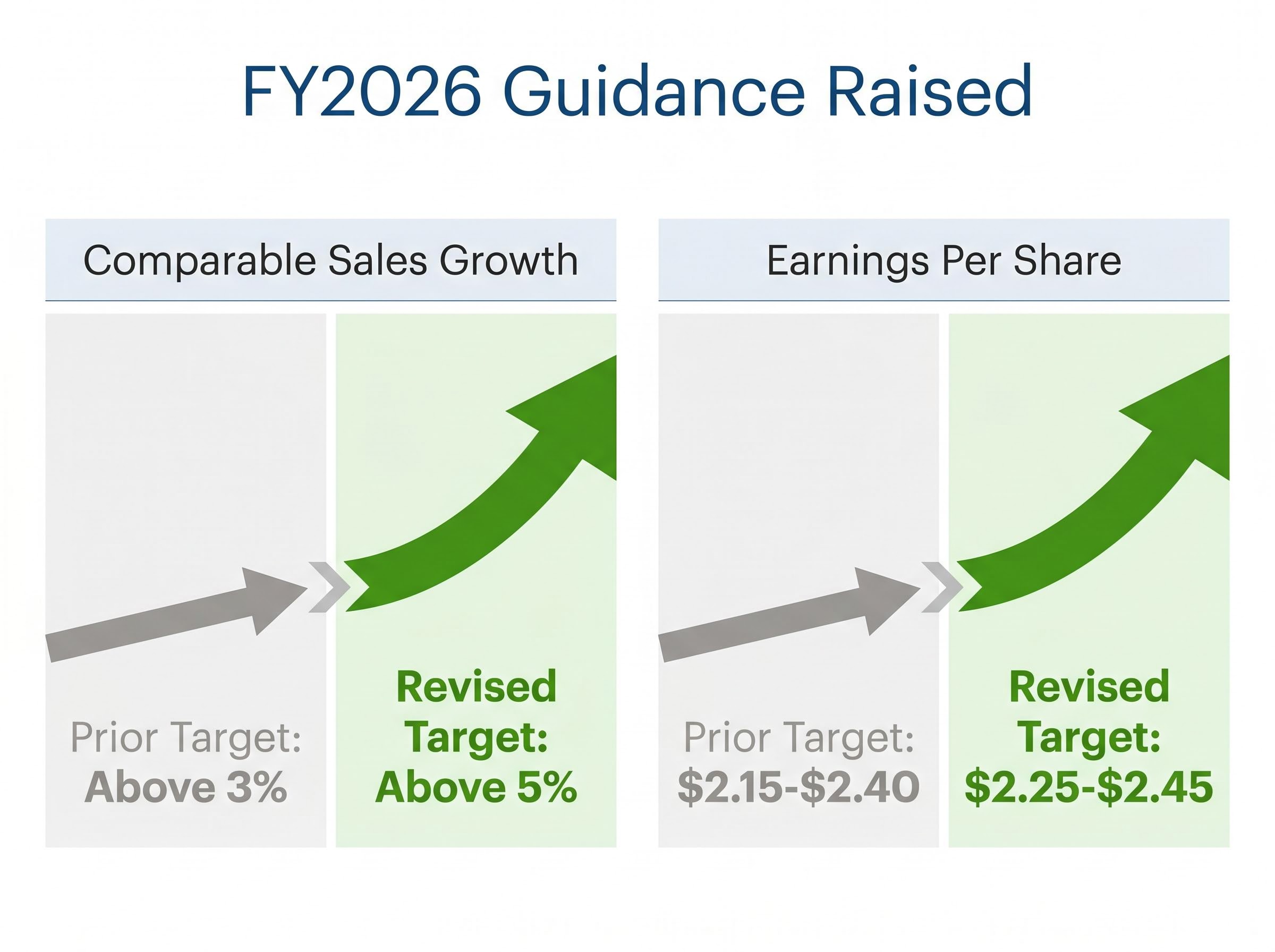 FY2026 Guidance Raised

Comparable Sales Growth

Prior Target:
Above 3%

Revised Target:
Above 5%

Earnings Per Share

Prior Target:
\$2.15-\$2.40

Revised Target:
\$2.25-\$2.45